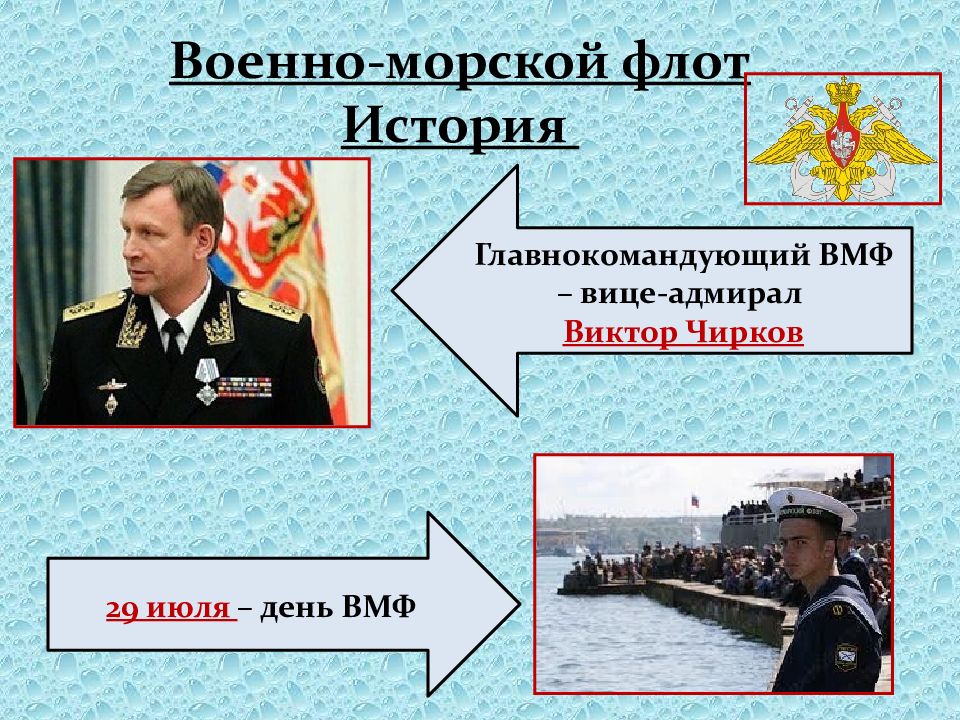 Военно-морской флот История

Главнокомандующий ВМФ – вице-адмирал Виктор Чирков

29 июля – день ВМФ